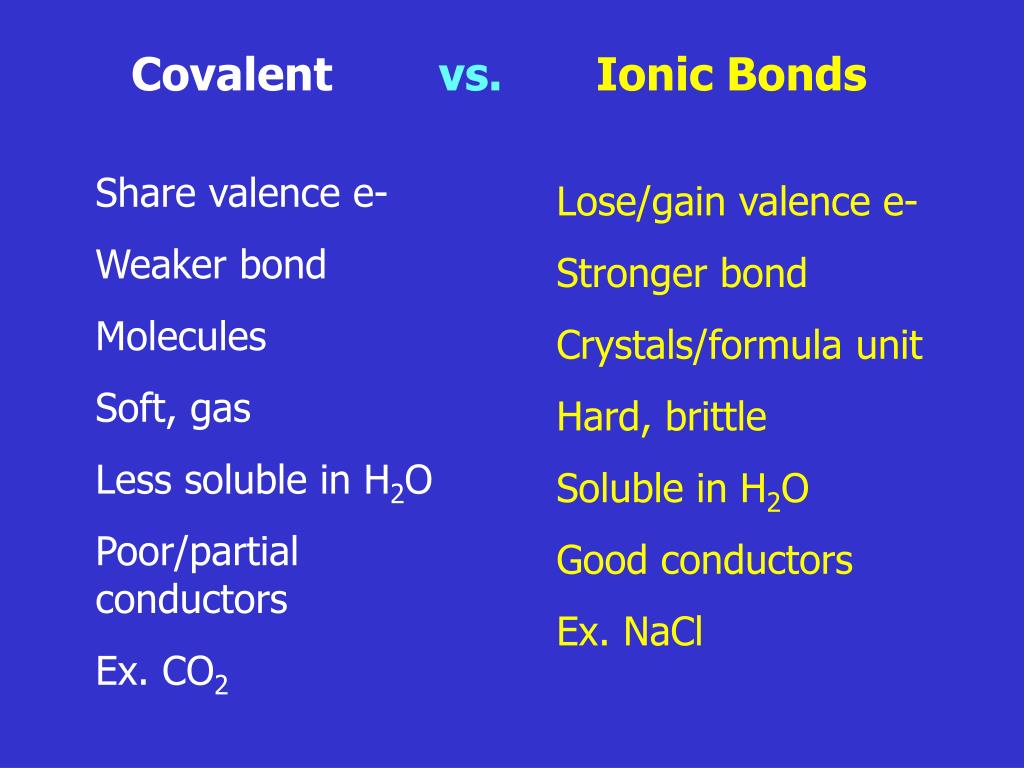 Covalent vs. Ionic Bonds

Share valence e-

Weaker bond

Molecules

Soft, gas

Less soluble in $H_2O$

Poor/partial conductors

Ex. $CO_2$

Lose/gain valence e-

Stronger bond

Crystals/formula unit

Hard, brittle

Soluble in $H_2O$

Good conductors

Ex. NaCl